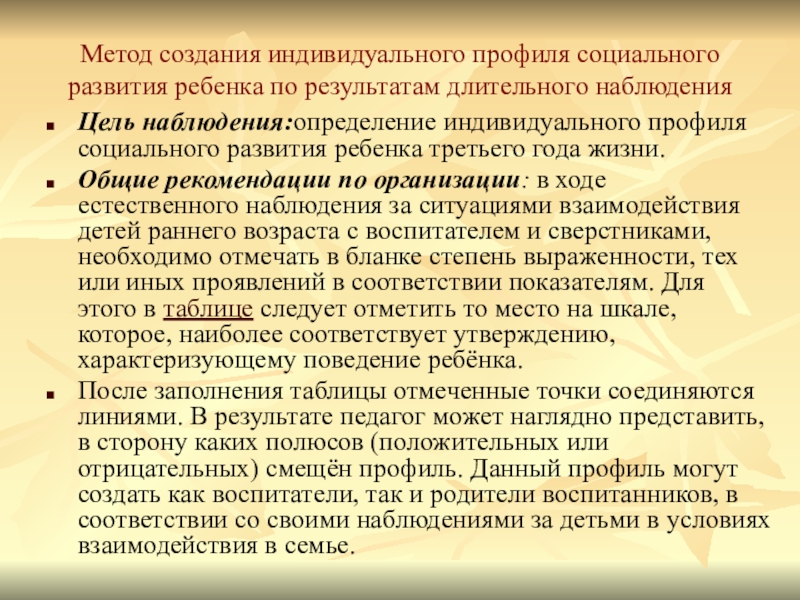 Метод создания индивидуального профиля социального развития ребенка по результатам длительного наблюдения

- Цель наблюдения:определение индивидуального профиля социального развития ребенка третьего года жизни.
- Общие рекомендации по организации: в ходе естественного наблюдения за ситуациями взаимодействия детей раннего возраста с воспитателем и сверстниками, необходимо отмечать в бланке степень выраженности, тех или иных проявлений в соответствии показателям. Для этого в таблице следует отметить то место на шкале, которое, наиболее соответствует утверждению, характеризующему поведение ребёнка.
- После заполнения таблицы отмеченные точки соединяются линиями. В результате педагог может наглядно представить, в сторону каких полюсов (положительных или отрицательных) смещён профиль. Данный профиль могут создать как воспитатели, так и родители воспитанников, в соответствии со своими наблюдениями за детьми в условиях взаимодействия в семье.